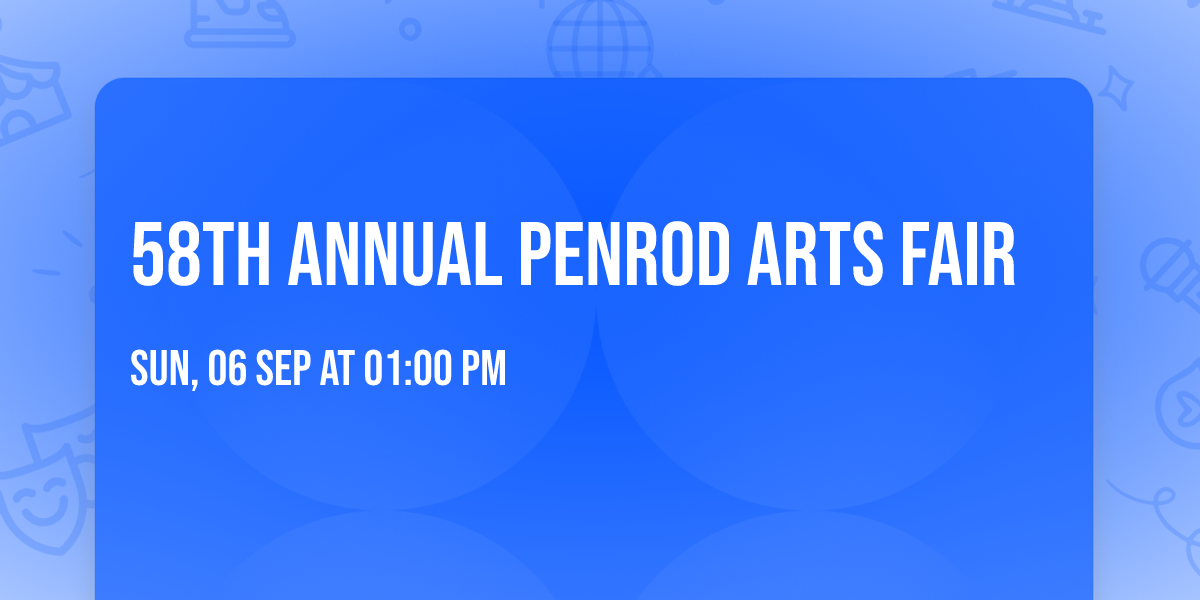 58TH ANNUAL PENROD ARTS FAIR

SUN, 06 SEP AT 01:00 PM